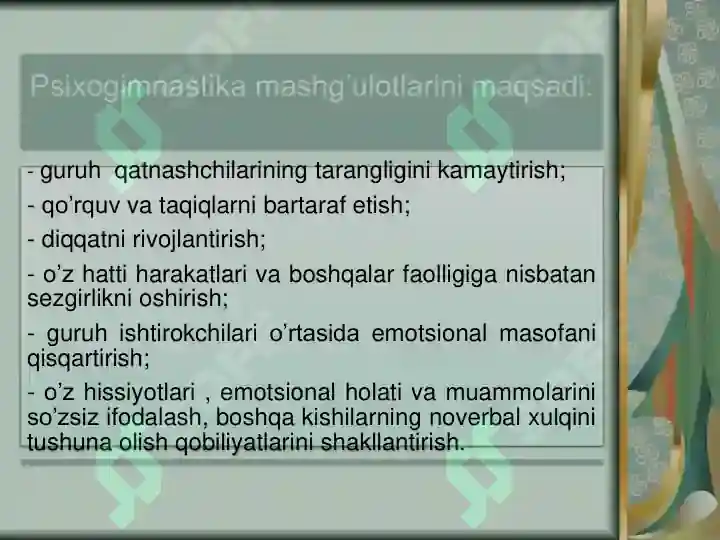 Psixogimnastika mashg'ulotlarini maqsadi:

- guruh qatnashchilarining tarangligini kamaytirish;

- qo'rquv va taqiqlarni bartaraf etish;

- diqqatni rivojlantirish;

- o'z hatti harakatlari va boshqalar faolligiga nisbatan sezgirlikni oshirish;

- guruh ishtirokchilari o'rtasida emotsional masofani qisqartirish;

- o'z hissiyotlari , emotsional holati va muammolarini so'zsiz ifodalash, boshqa kishilarning noverbal xulqini tushuna olish qobiliyatlarini shakllantirish.